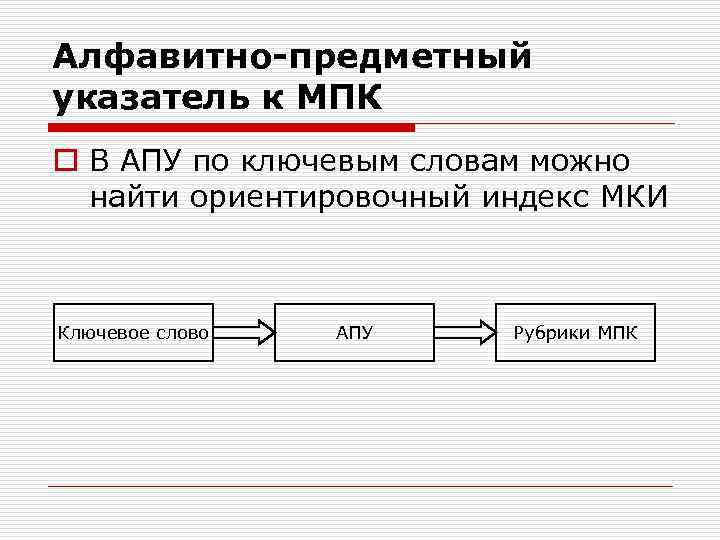 Алфавитно-предметный указатель к МПК

В АПУ по ключевым словам можно найти ориентировочный индекс МКИ

Ключевое слово

АПУ

Рубрики МПК